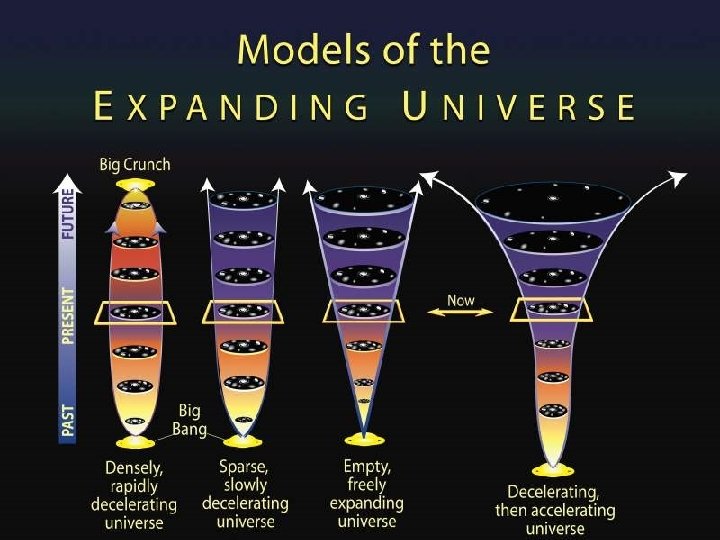 Models of the
EXPANDING UNIVERSE

Big Crunch

FUTURE
PRESENT
PAST

Now

Big Bang

Densely, rapidly decelerating universe

Sparse, slowly decelerating universe

Empty, freely expanding universe

Decelerating, then accelerating universe